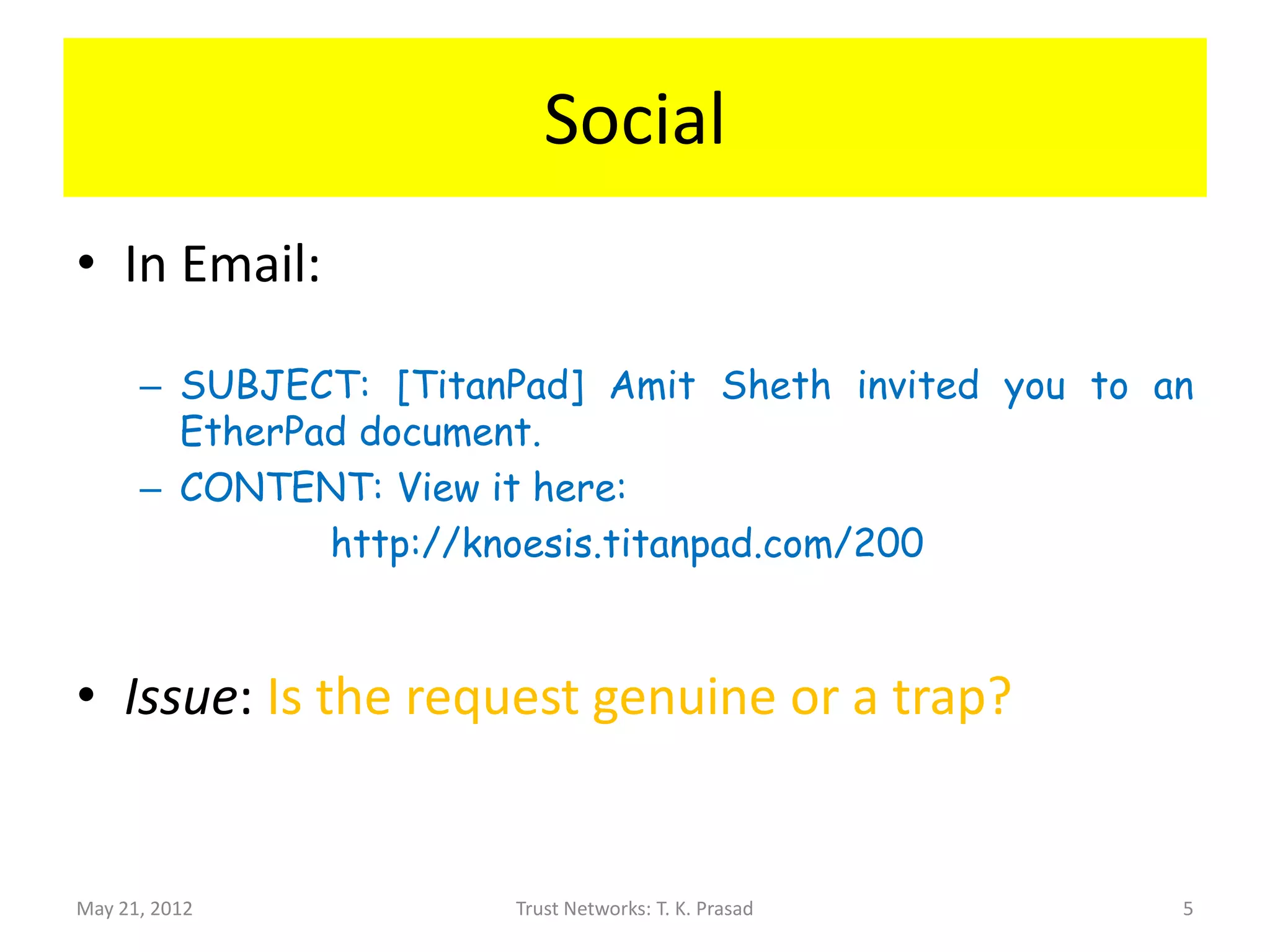 Social

• In Email:

– SUBJECT: [TitanPad] Amit Sheth invited you to an EtherPad document.
– CONTENT: View it here:
http://knoesis.titanpad.com/200

• Issue: Is the request genuine or a trap?

May 21, 2012 Trust Networks: T. K. Prasad 5